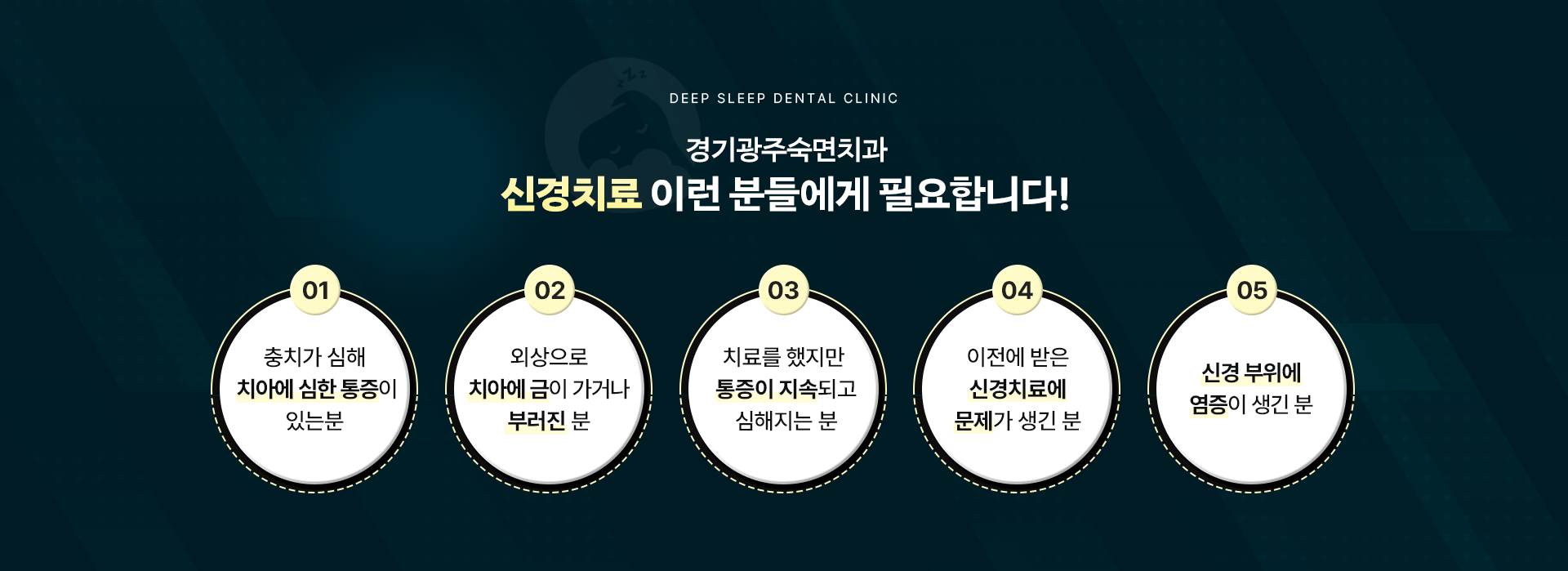 DEEP SLEEP DENTAL CLINIC

경기광주숙면치과

신경치료 이런 분들에게 필요합니다!

01

충치가 심해 치아에 심한 통증이 있는분

02

외상으로 치아에 금이 가거나 부러진 분

03

치료를 했지만 통증이 지속되고 심해지는 분

04

이전에 받은 신경치료에 문제가 생긴 분

05

신경 부위에 염증이 생긴 분